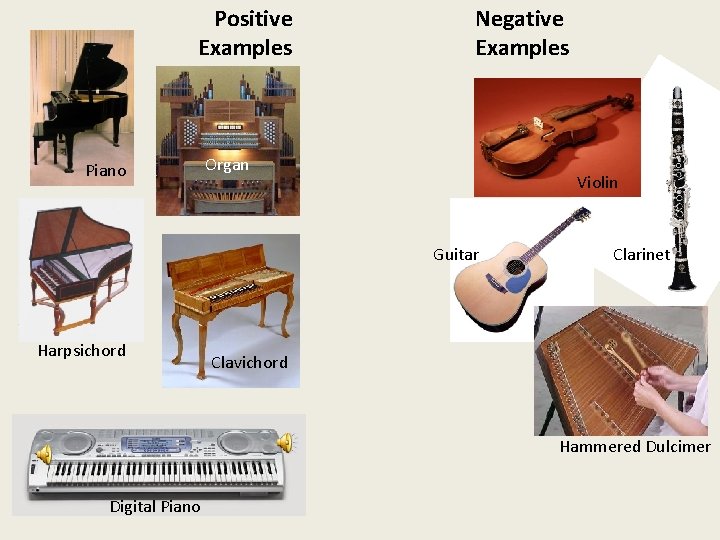 Positive Examples

Piano

Organ

Harpsichord

Clavichord

Digital Piano

Negative Examples

Violin

Guitar

Clarinet

Hammered Dulcimer